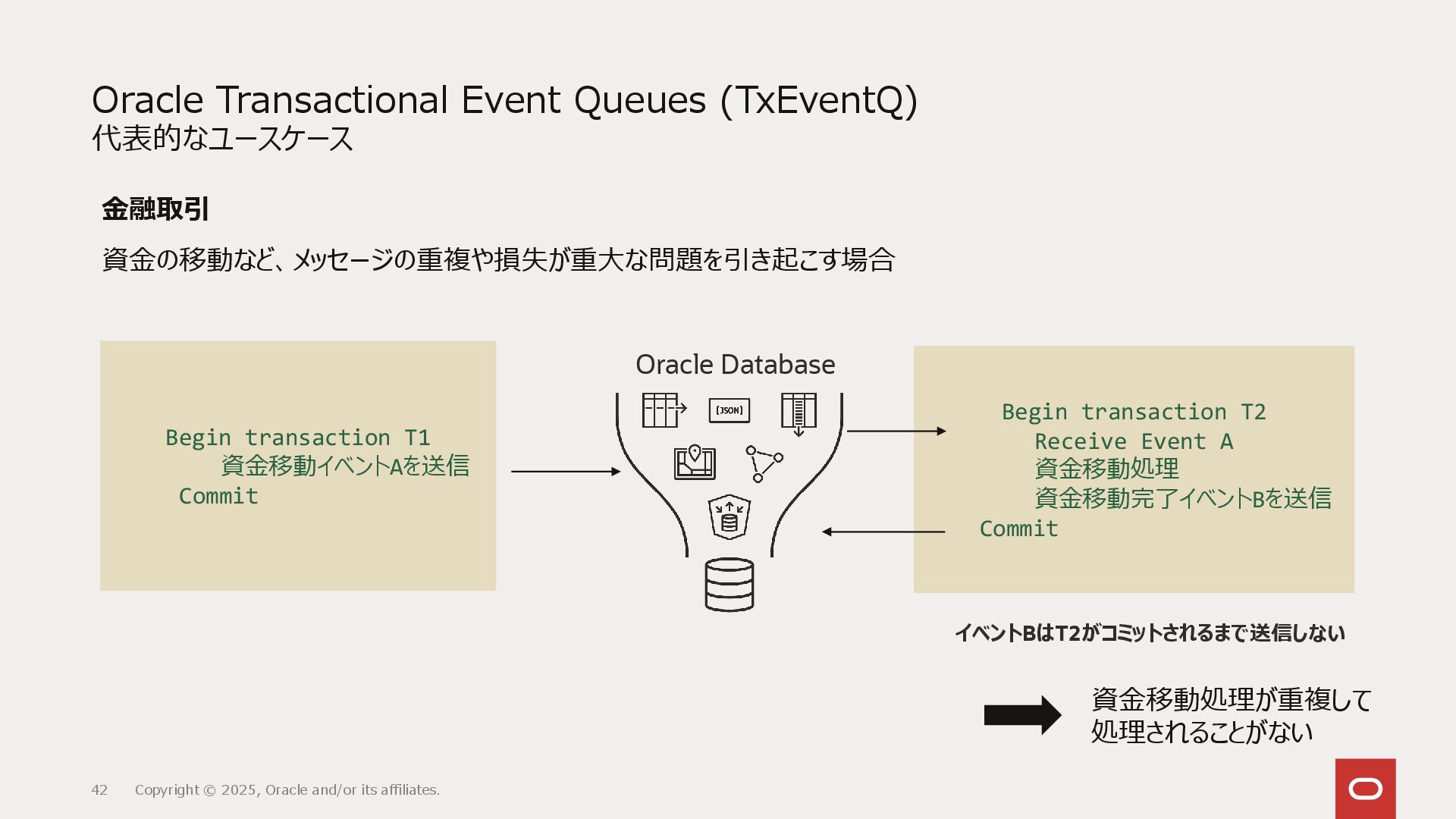 Oracle Transactional Event Queues (TxEventQ)
代表的なユースケース

金融取引

資金の移動など、メッセージの重複や損失が重大な問題を引き起こす場合

Begin transaction T1
資金移動イベントAを送信
Commit

Oracle Database

{JSON}

Begin transaction T2
Receive Event A
資金移動処理
資金移動完了イベントBを送信
Commit

イベントBはT2がコミットされるまで送信しない

資金移動処理が重複して処理されることがない

42 Copyright © 2025, Oracle and/or its affiliates.